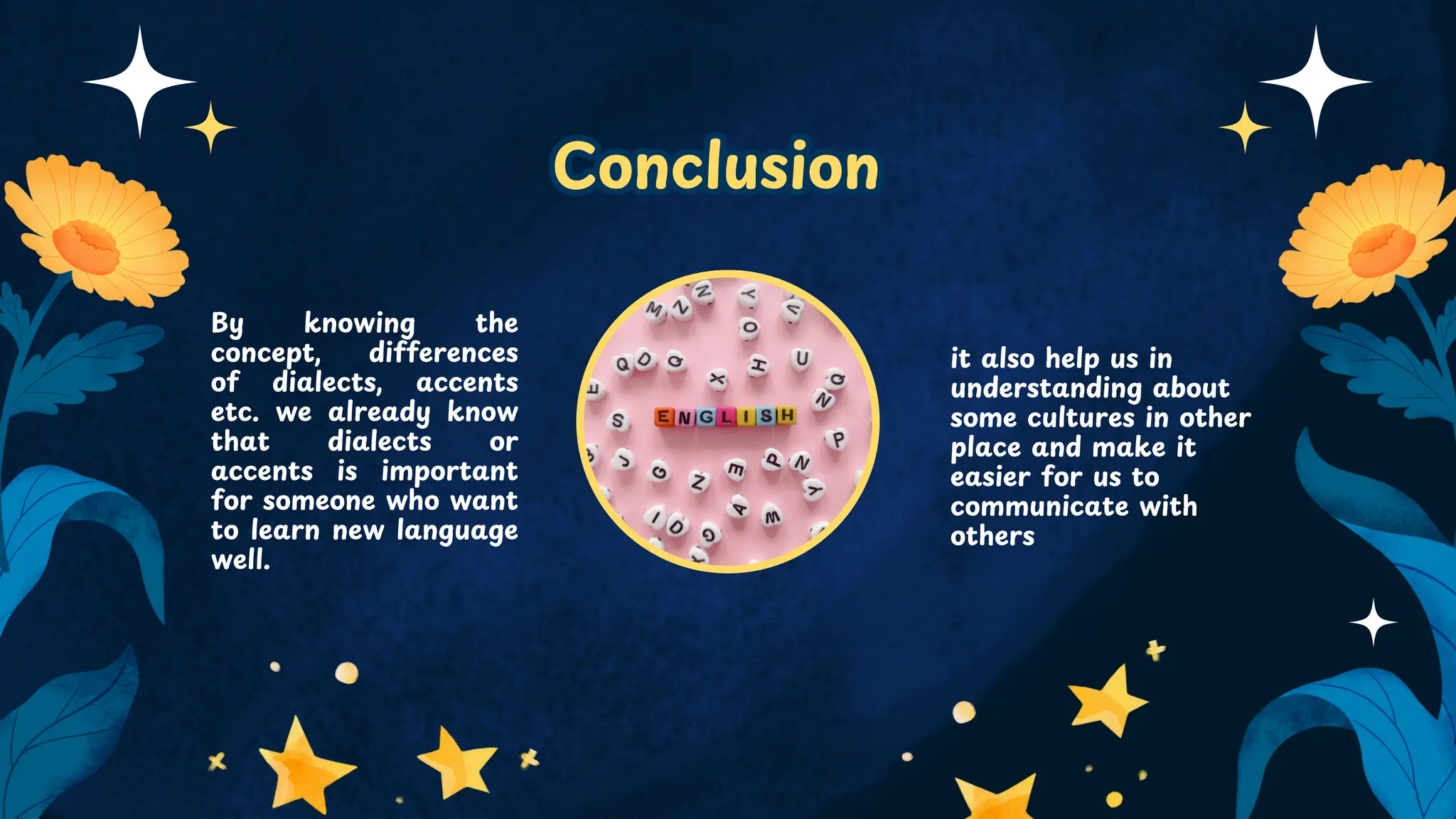 Conclusion

By knowing the concept, differences of dialects, accents etc. we already know that dialects or accents is important for someone who want to learn new language well.

ENGLISH

it also help us in understanding about some cultures in other place and make it easier for us to communicate with others